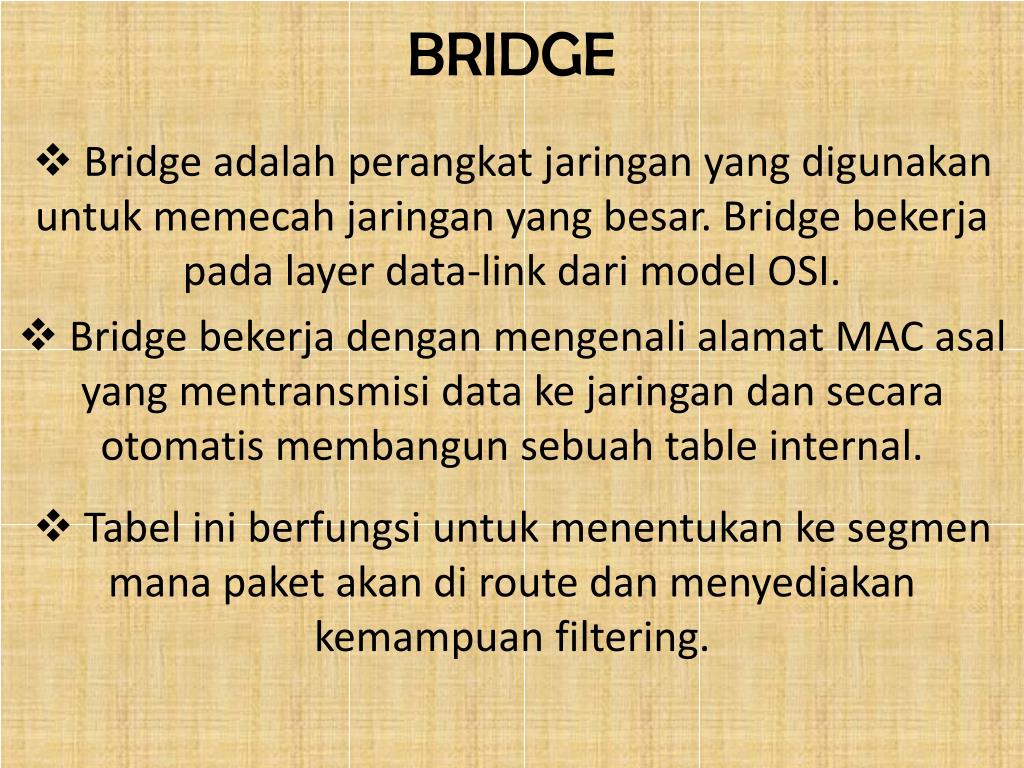 BRIDGE

❖ Bridge adalah perangkat jaringan yang digunakan untuk memecah jaringan yang besar. Bridge bekerja pada layer data-link dari model OSI.

❖ Bridge bekerja dengan mengenali alamat MAC asal yang mentransmisi data ke jaringan dan secara otomatis membangun sebuah table internal.

❖ Tabel ini berfungsi untuk menentukan ke segmen mana paket akan di route dan menyediakan kemampuan filtering.